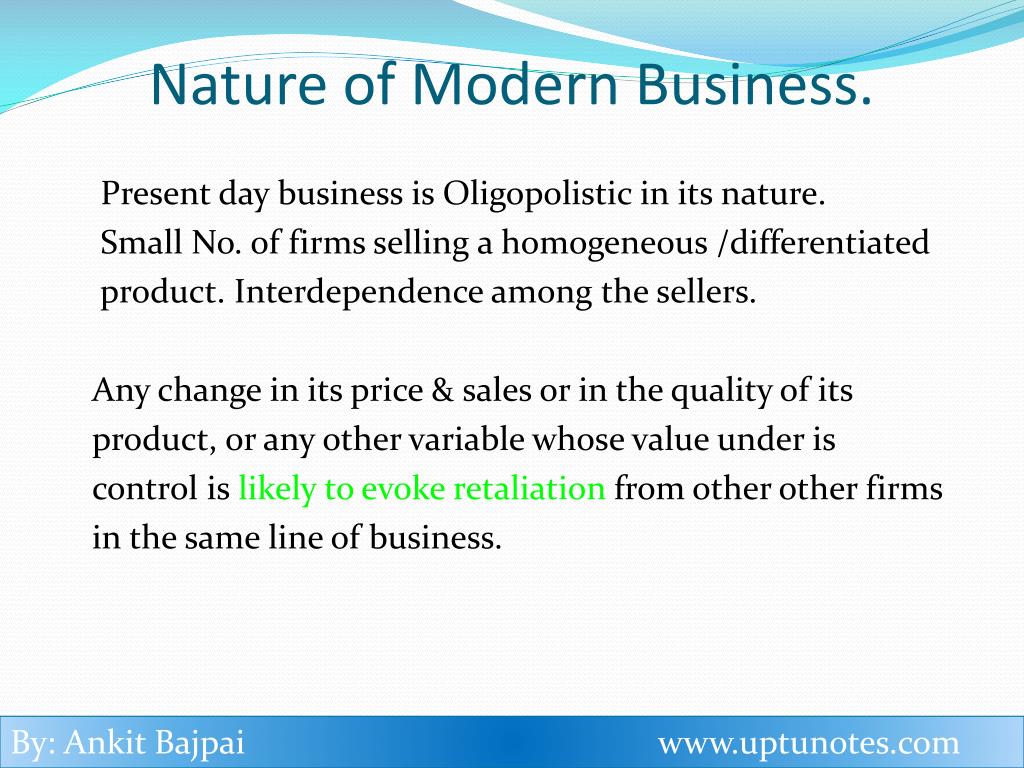 Nature of Modern Business.

Present day business is Oligopolistic in its nature. Small No. of firms selling a homogeneous /differentiated product. Interdependence among the sellers.

Any change in its price & sales or in the quality of its product, or any other variable whose value under is control is likely to evoke retaliation from other other firms in the same line of business.

By: Ankit Bajpai

www.uptunotes.com